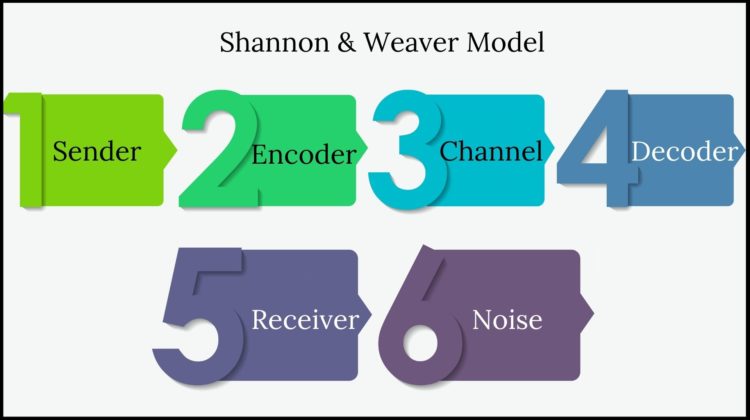 Shannon & Weaver Model

1 Sender

2 Encoder

3 Channel

4 Decoder

5 Receiver

6 Noise